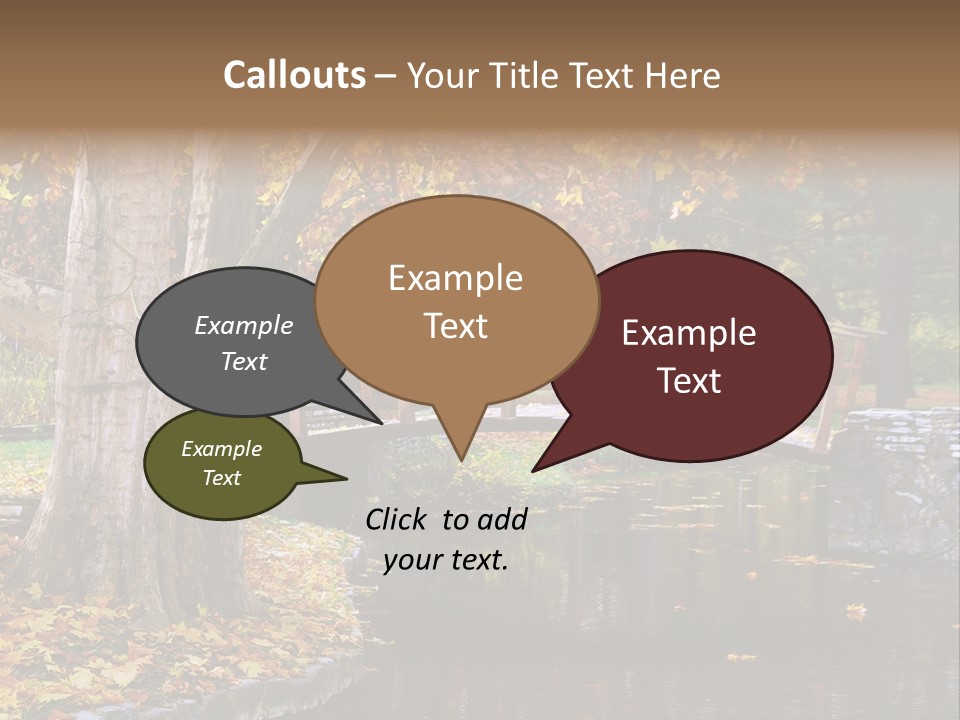 Callouts – Your Title Text Here

Example Text

Example Text

Example Text

Example Text

Click to add your text.